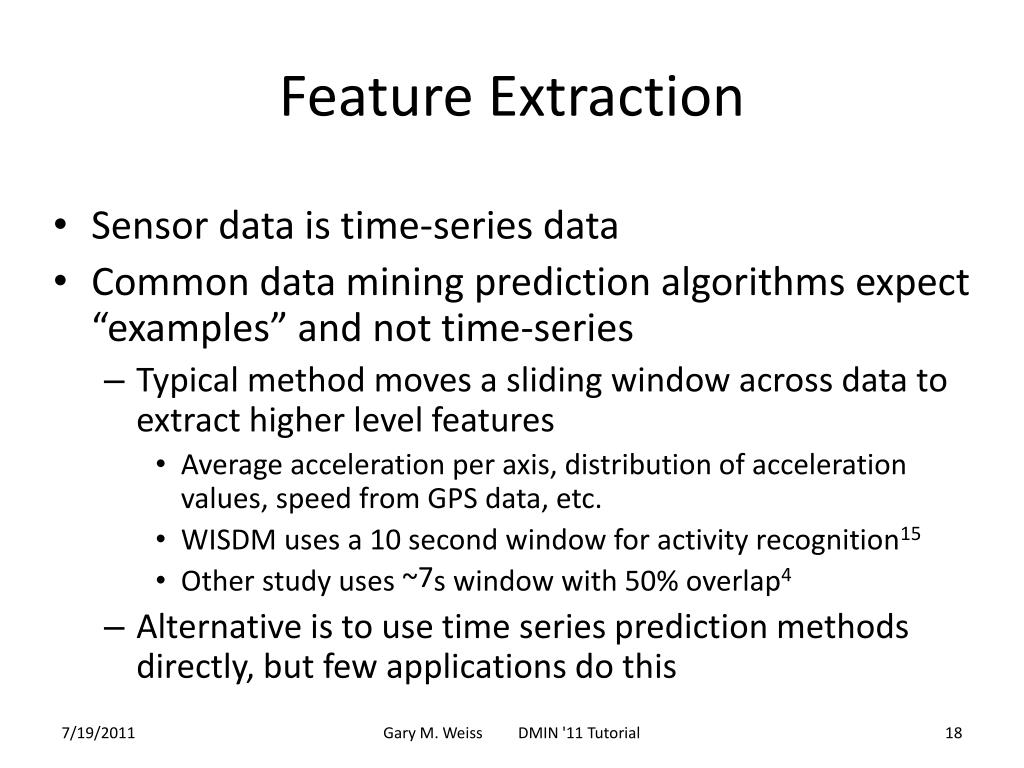 Feature Extraction

• Sensor data is time-series data
• Common data mining prediction algorithms expect “examples” and not time-series
– Typical method moves a sliding window across data to extract higher level features
• Average acceleration per axis, distribution of acceleration values, speed from GPS data, etc.
• WISDM uses a 10 second window for activity recognition$^{15}$
• Other study uses ~7s window with 50% overlap$^{4}$
– Alternative is to use time series prediction methods directly, but few applications do this

7/19/2011 Gary M. Weiss DMIN '11 Tutorial 18